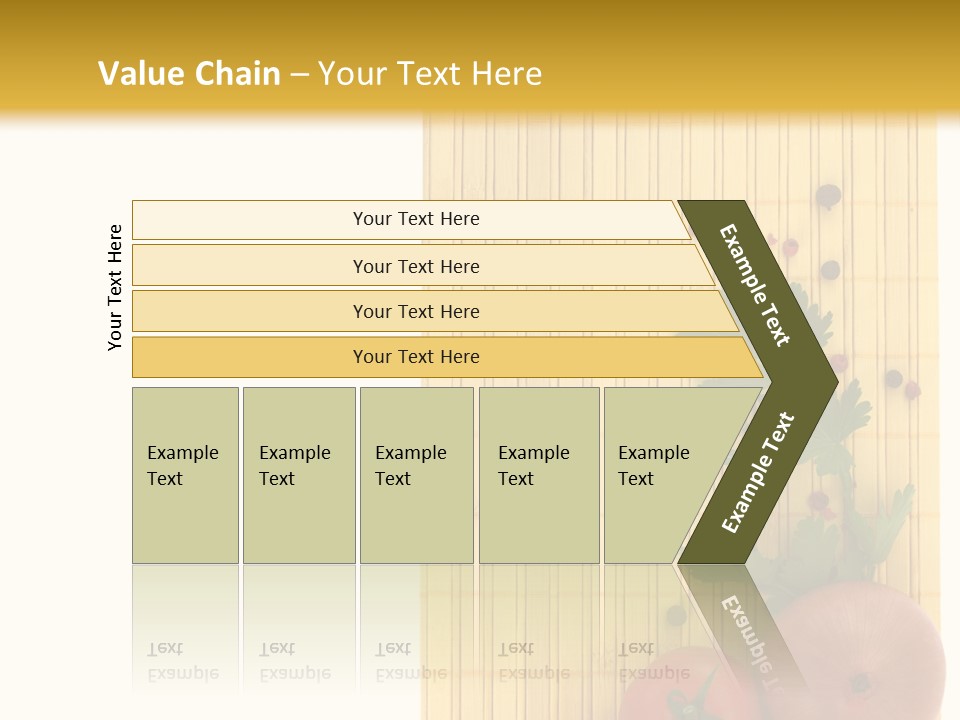 Value Chain – Your Text Here

Your Text Here

Your Text Here

Your Text Here

Your Text Here

Your Text Here

Example Text

Example Text

Example Text

Example Text

Example Text

Example Text

Example Text